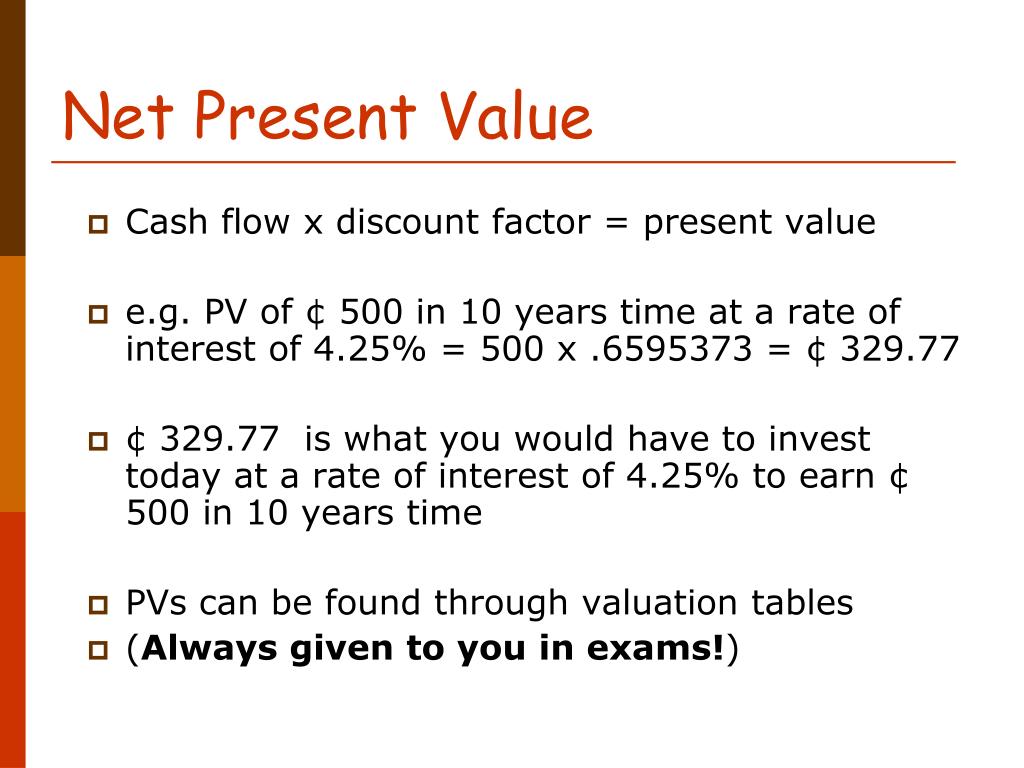 Net Present Value

Cash flow x discount factor = present value

e.g. PV of ¢ 500 in 10 years time at a rate of interest of 4.25% = 500 x .6595373 = ¢ 329.77

¢ 329.77 is what you would have to invest today at a rate of interest of 4.25% to earn ¢ 500 in 10 years time

PVs can be found through valuation tables

(**Always given to you in exams!**)